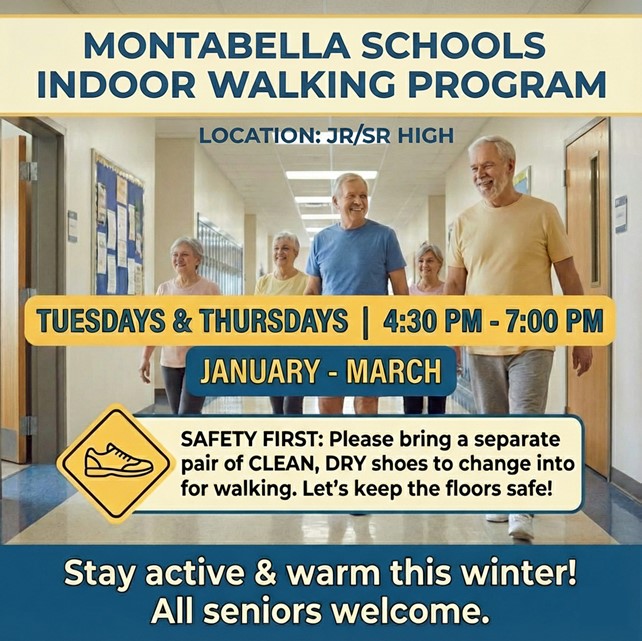 MONTABELLA SCHOOLS INDOOR WALKING PROGRAM

LOCATION: JR/SR HIGH

TUESDAYS & THURSDAYS | 4:30 PM - 7:00 PM

JANUARY - MARCH

SAFETY FIRST: Please bring a separate pair of CLEAN, DRY shoes to change into for walking. Let's keep the floors safe!

Stay active & warm this winter!
All seniors welcome.